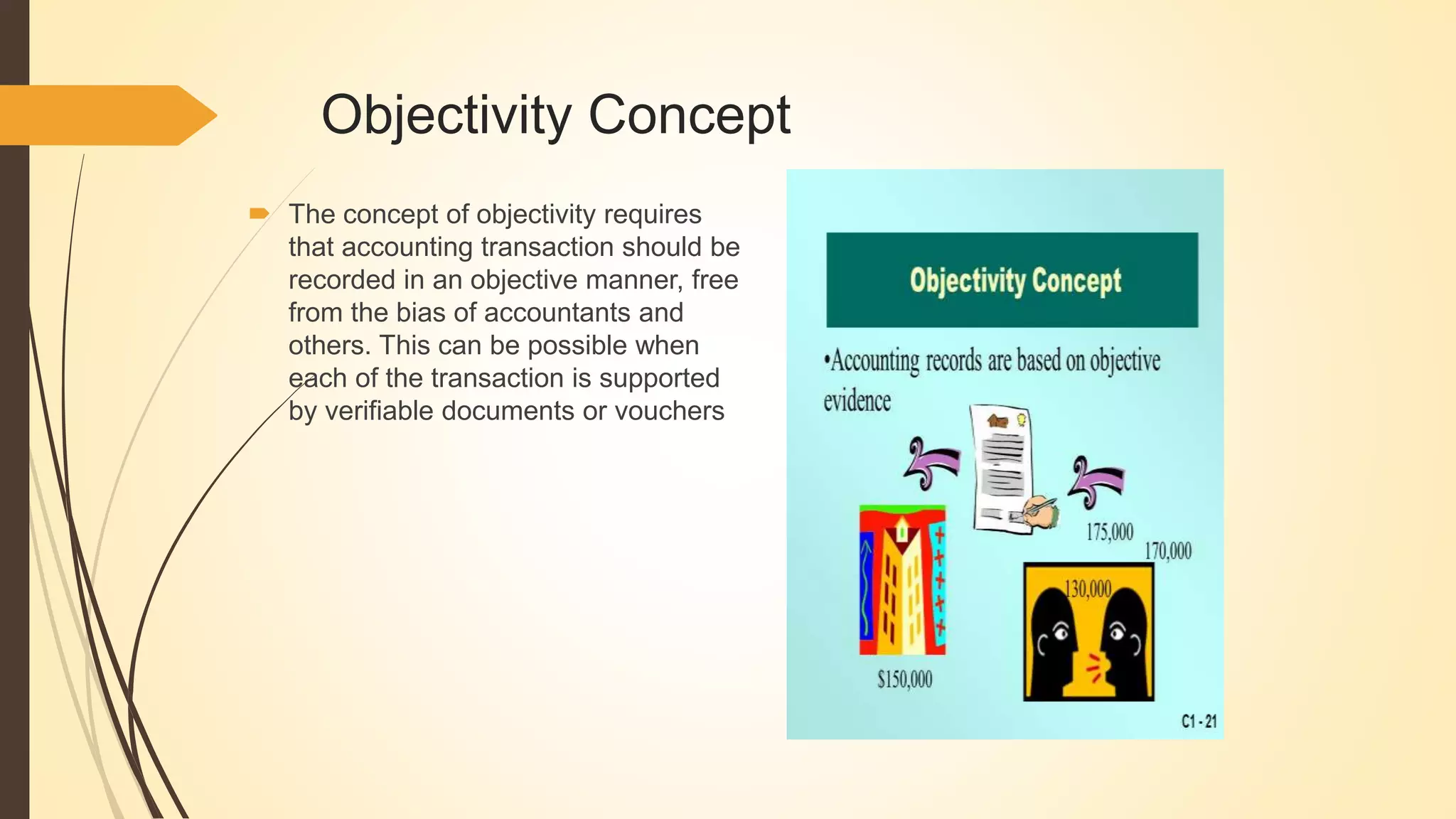 Objectivity Concept

The concept of objectivity requires that accounting transaction should be recorded in an objective manner, free from the bias of accountants and others. This can be possible when each of the transaction is supported by verifiable documents or vouchers

Objectivity Concept

•Accounting records are based on objective evidence

175,000

170,000

130,000

$150,000

C1 - 21